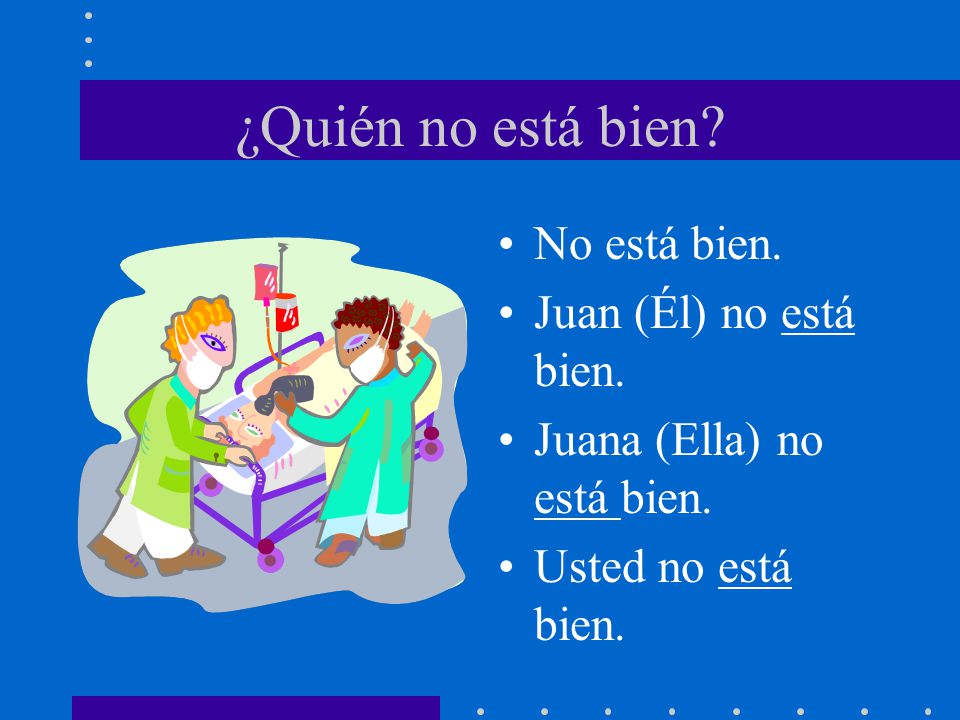 ¿Quién no está bien?

• No está bien.
• Juan (Él) no está bien.
• Juana (Ella) no está bien.
• Usted no está bien.